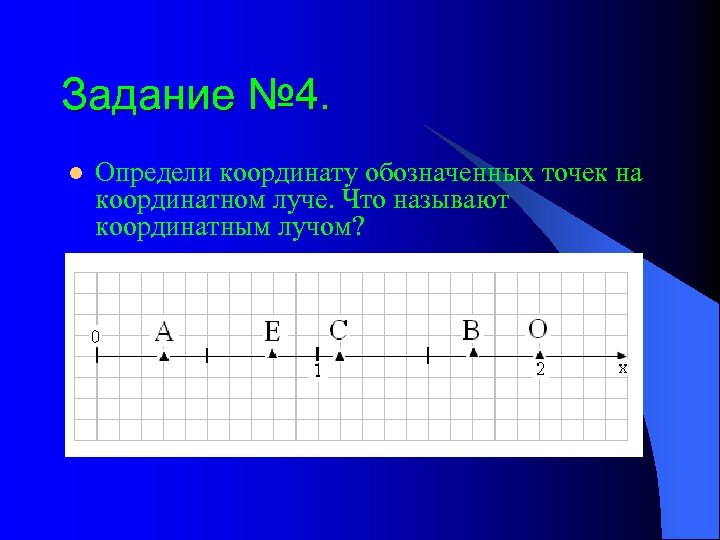 Задание №4.

Определи координату обозначенных точек на координатном луче. Что называют координатным лучом?

0 A E C B O
1 2 x